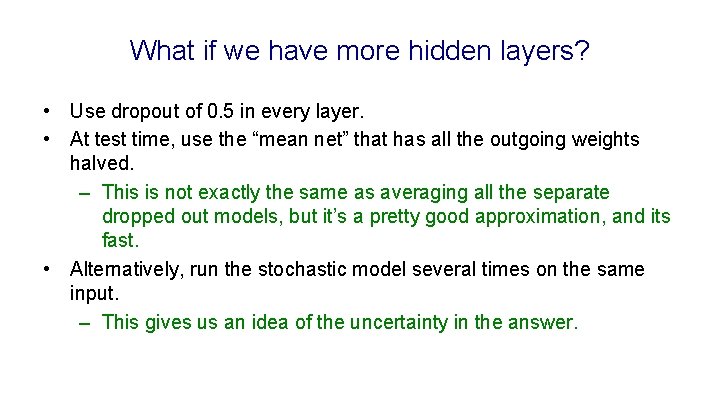 What if we have more hidden layers?

• Use dropout of 0.5 in every layer.
• At test time, use the “mean net” that has all the outgoing weights halved.
– This is not exactly the same as averaging all the separate dropped out models, but it’s a pretty good approximation, and its fast.
• Alternatively, run the stochastic model several times on the same input.
– This gives us an idea of the uncertainty in the answer.